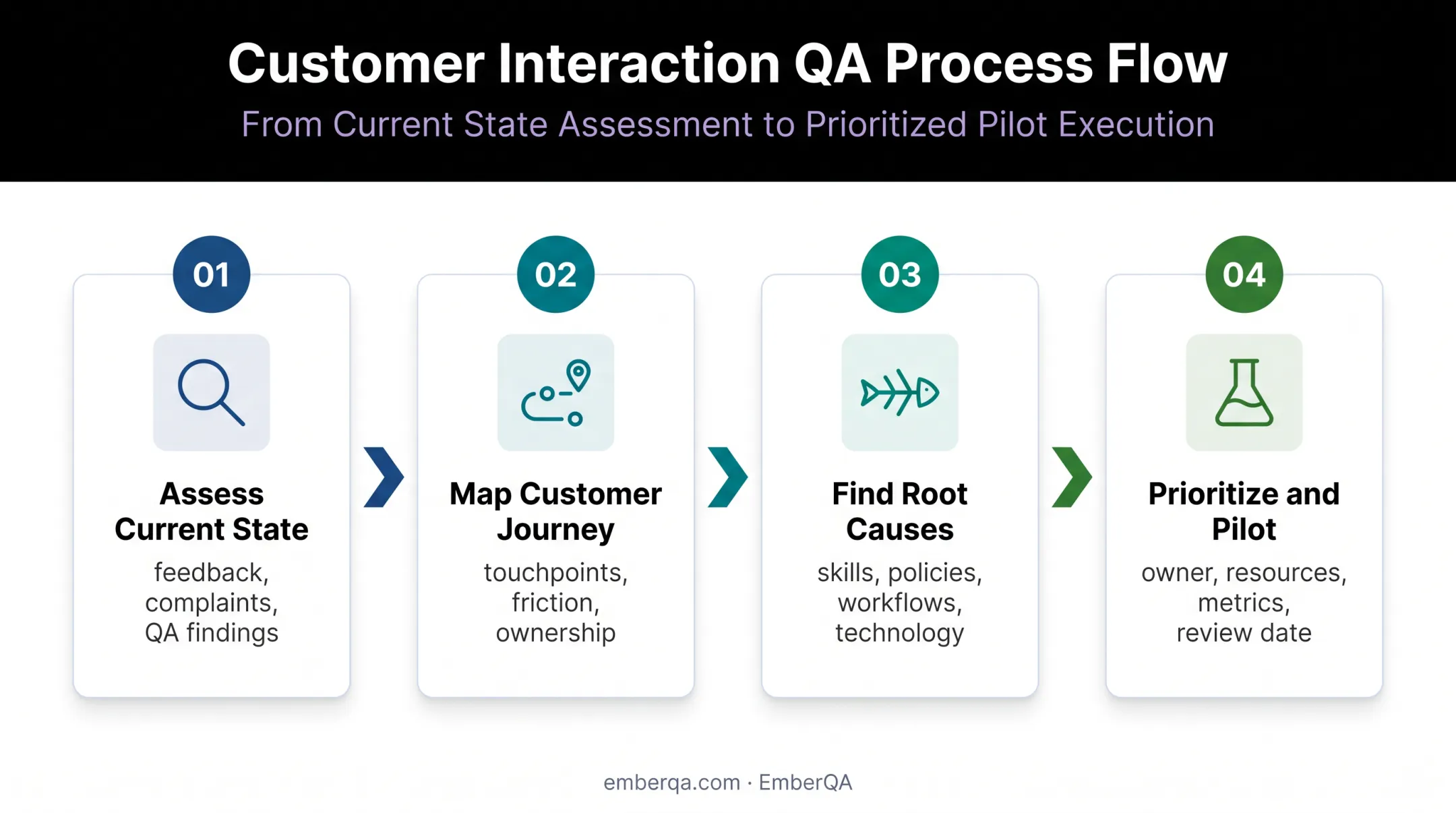 Customer Interaction QA Process Flow

From Current State Assessment to Prioritized Pilot Execution

01

Assess Current State

feedback, complaints, QA findings

02

Map Customer Journey

touchpoints, friction, ownership

03

Find Root Causes

skills, policies, workflows, technology

04

Prioritize and Pilot

owner, resources, metrics, review date

emberqa.com · EmberQA